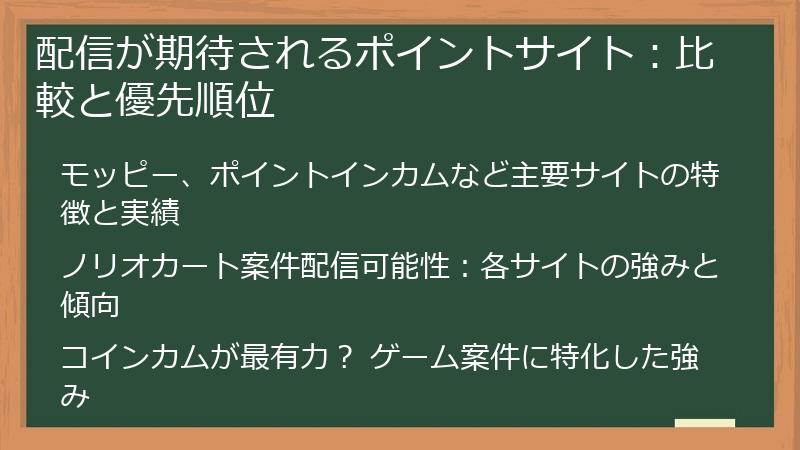 配信が期待されるポイントサイト：比較と優先順位

モッピー、ポイントインカムなど主要サイトの特徴と実績

ノリオカート案件配信可能性：各サイトの強みと傾向

コインカムが最有力？ ゲーム案件に特化した強み